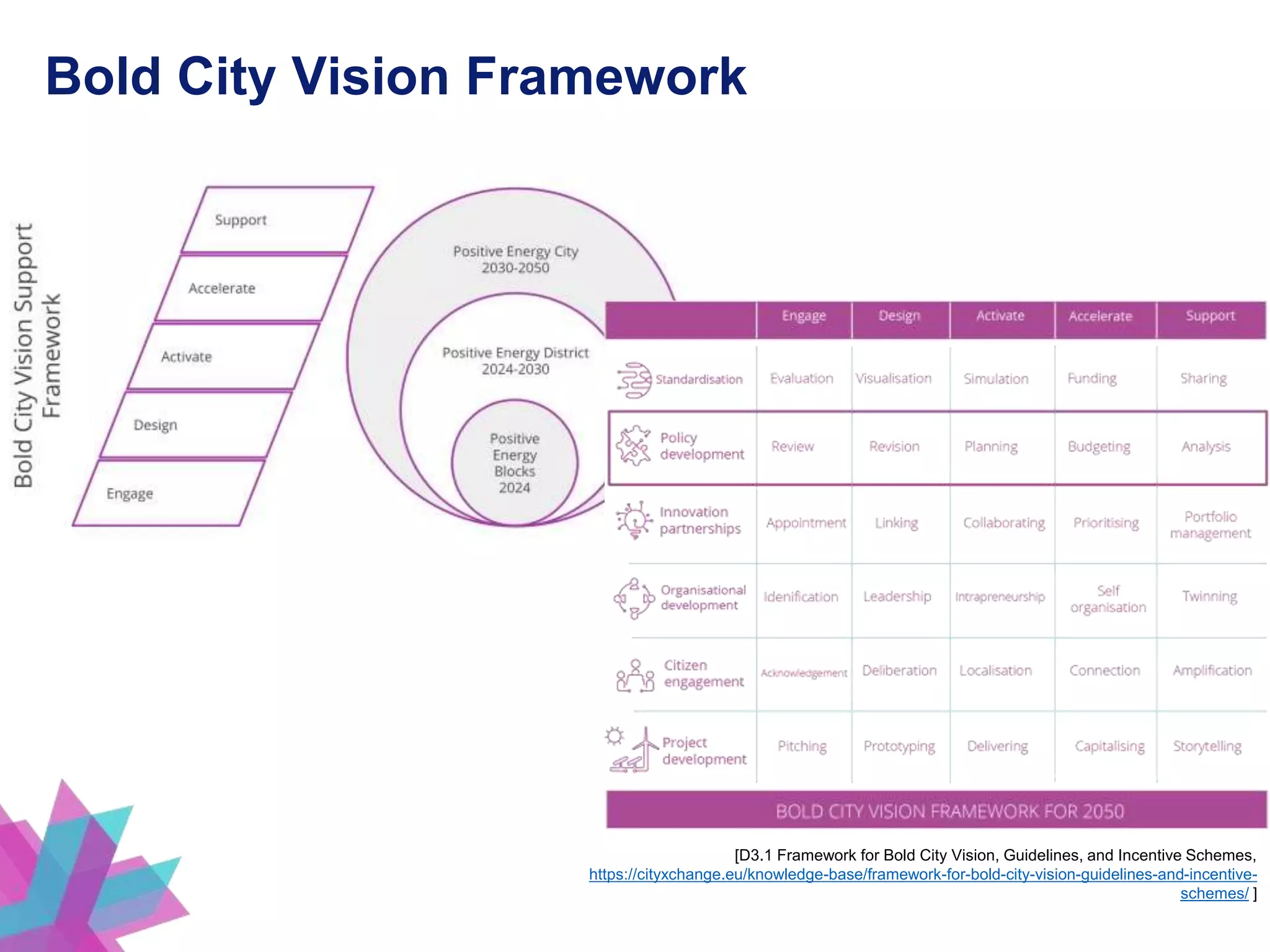 Bold City Vision Framework

Bold City Vision Support Framework

Support

Accelerate

Activate

Design

Engage

Positive Energy City 2030-2050

Positive Energy District 2024-2030

Positive Energy Blocks 2024

| | Engage | Design | Activate | Accelerate | Support |
|---|---|---|---|---|---|
| Standardisation | Evaluation | Visualisation | Simulation | Funding | Sharing |
| Policy development | Review | Revision | Planning | Budgeting | Analysis |
| Innovation partnerships | Appointment | Linking | Collaborating | Prioritising | Portfolio management |
| Organisational development | Idenification | Leadership | Intrapreneurship | Self organisation | Twinning |
| Citizen engagement | Acknowledgement | Deliberation | Localisation | Connection | Amplification |
| Project development | Pitching | Prototyping | Delivering | Capitalising | Storytelling |

BOLD CITY VISION FRAMEWORK FOR 2050

[D3.1 Framework for Bold City Vision, Guidelines, and Incentive Schemes, https://cityxchange.eu/knowledge-base/framework-for-bold-city-vision-guidelines-and-incentive-schemes/ ]